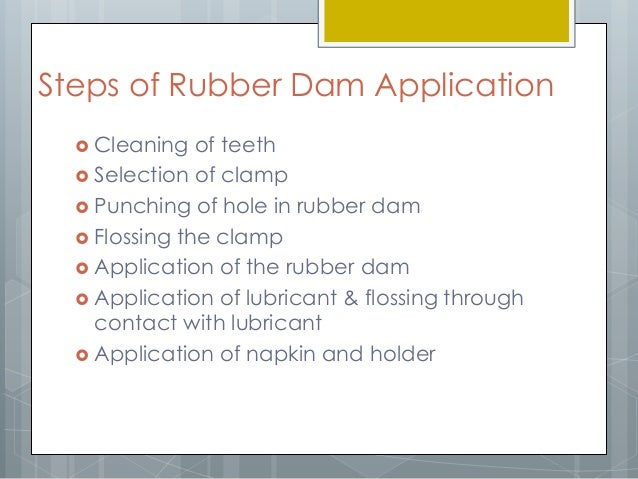 Steps of Rubber Dam Application

- Cleaning of teeth
- Selection of clamp
- Punching of hole in rubber dam
- Flossing the clamp
- Application of the rubber dam
- Application of lubricant & flossing through contact with lubricant
- Application of napkin and holder